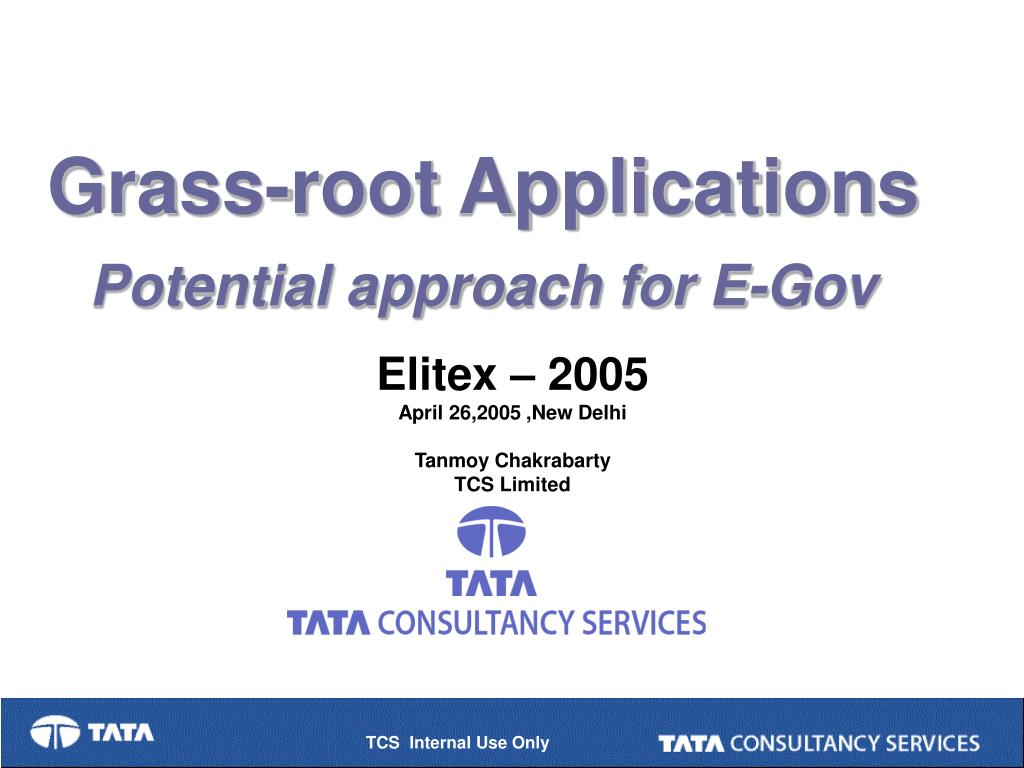 Grass-root Applications

Potential approach for E-Gov

Elitex – 2005

April 26,2005 ,New Delhi

Tanmoy Chakrabarty
TCS Limited

TATA

TATA CONSULTANCY SERVICES

TATA

TCS Internal Use Only

TATA CONSULTANCY SERVICES